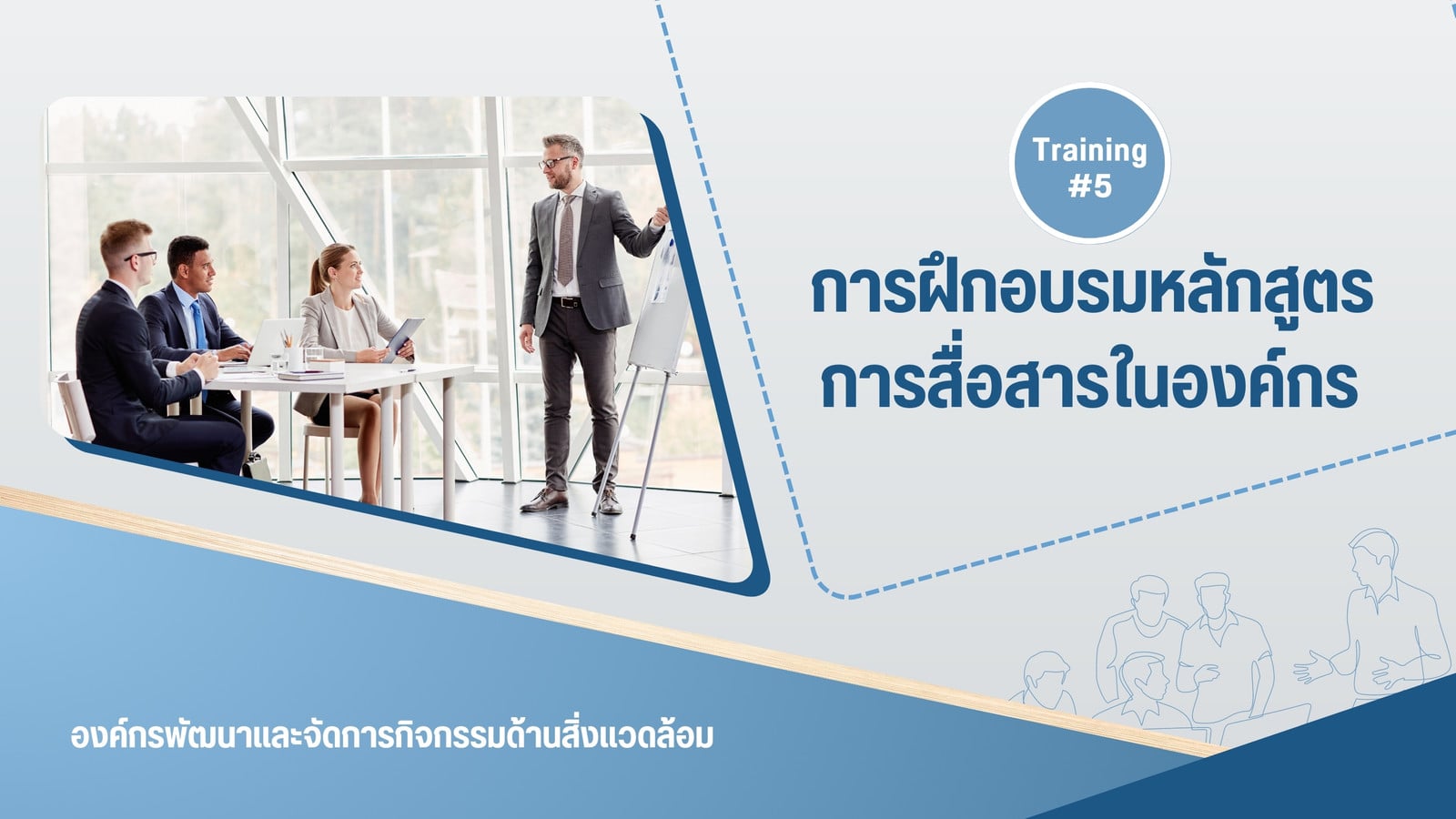 Training
#5

การฝึกอบรมหลักสูตร
การสื่อสารในองค์กร

องค์กรพัฒนาและจัดการกิจกรรมด้านสิ่งแวดล้อม